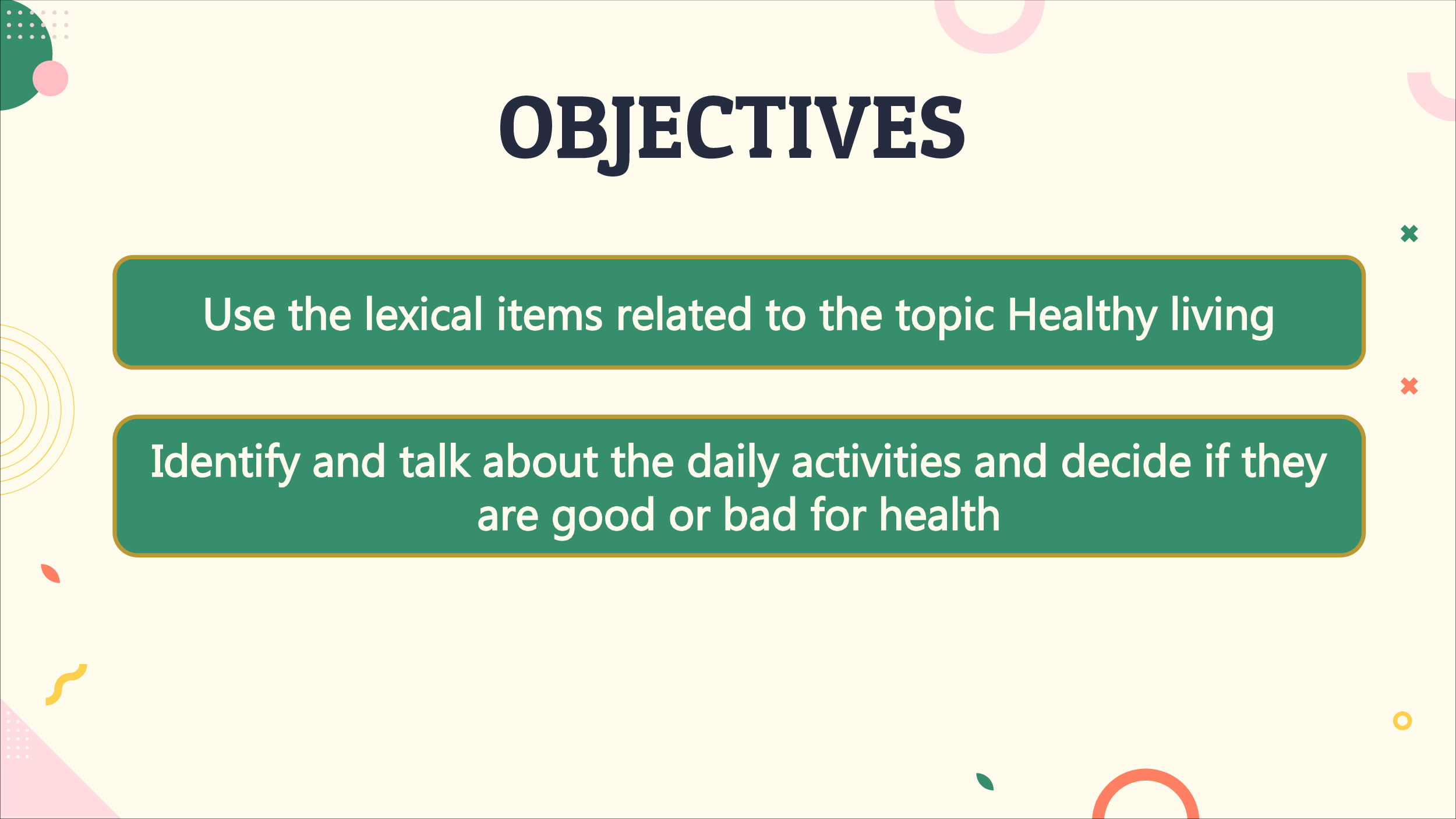 OBJECTIVES

Use the lexical items related to the topic Healthy living

Identify and talk about the daily activities and decide if they are good or bad for health